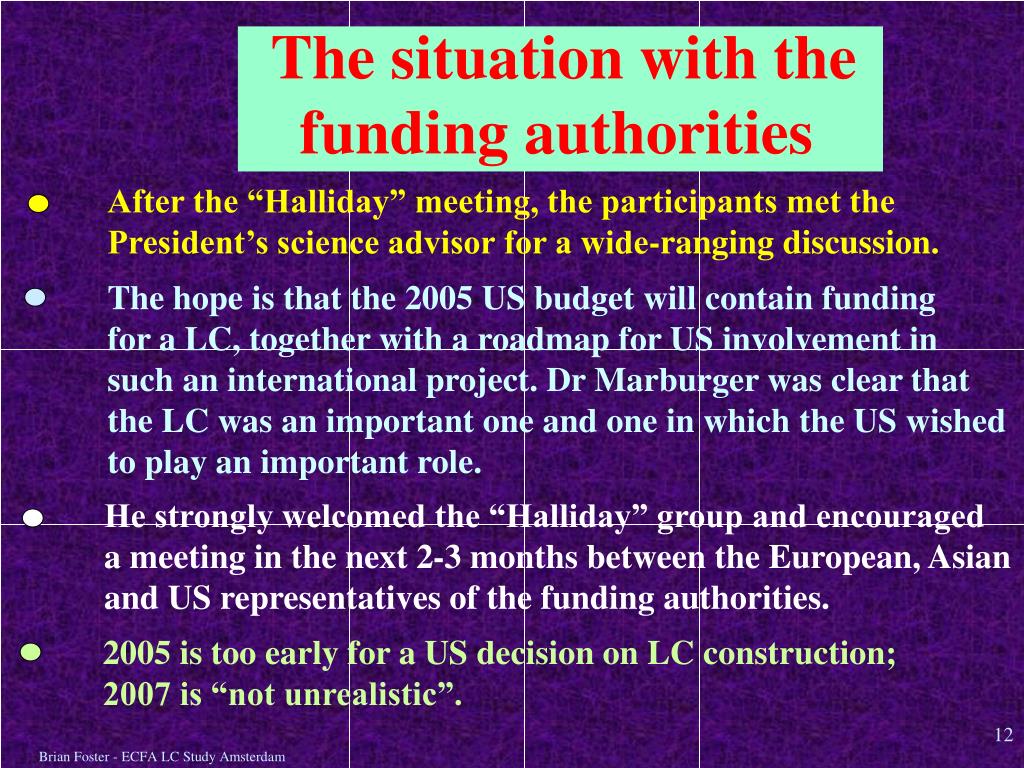 The situation with the funding authorities

After the “Halliday” meeting, the participants met the President’s science advisor for a wide-ranging discussion.

The hope is that the 2005 US budget will contain funding for a LC, together with a roadmap for US involvement in such an international project. Dr Marburger was clear that the LC was an important one and one in which the US wished to play an important role.

He strongly welcomed the “Halliday” group and encouraged a meeting in the next 2-3 months between the European, Asian and US representatives of the funding authorities.

2005 is too early for a US decision on LC construction; 2007 is “not unrealistic”.

12

Brian Foster - ECFA LC Study Amsterdam